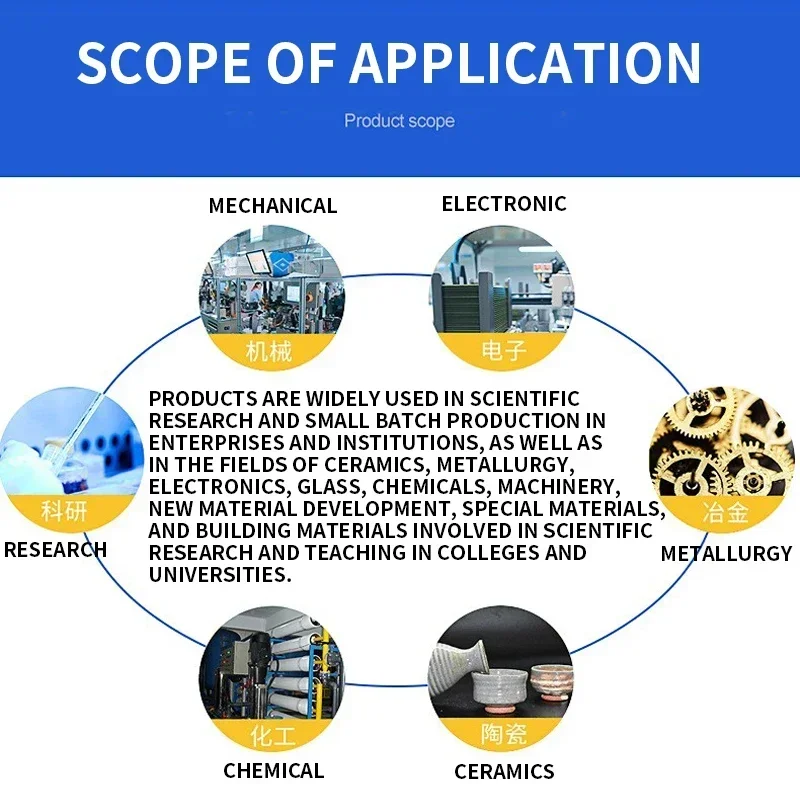 SCOPE OF APPLICATION

Product scope

MECHANICAL

机械

ELECTRONIC

电子

科研

RESEARCH

PRODUCTS ARE WIDELY USED IN SCIENTIFIC RESEARCH AND SMALL BATCH PRODUCTION IN ENTERPRISES AND INSTITUTIONS, AS WELL AS IN THE FIELDS OF CERAMICS, METALLURGY, ELECTRONICS, GLASS, CHEMICALS, MACHINERY, NEW MATERIAL DEVELOPMENT, SPECIAL MATERIALS, AND BUILDING MATERIALS INVOLVED IN SCIENTIFIC RESEARCH AND TEACHING IN COLLEGES AND UNIVERSITIES.

冶金

METALLURGY

化工

CHEMICAL

陶瓷

CERAMICS